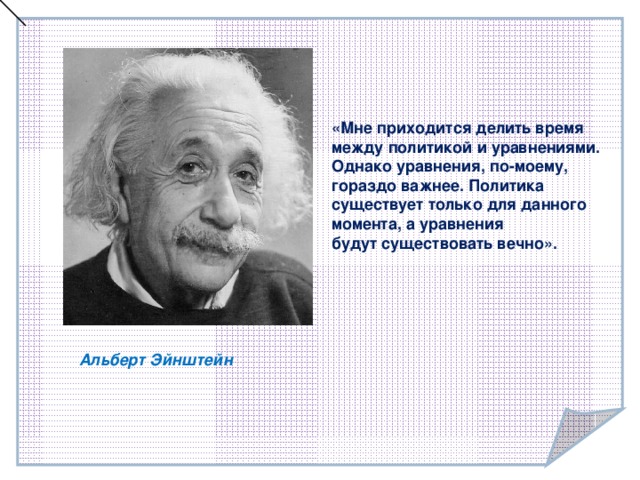 «Мне приходится делить время между политикой и уравнениями. Однако уравнения, по-моему, гораздо важнее. Политика существует только для данного момента, а уравнения будут существовать вечно».

Альберт Эйнштейн